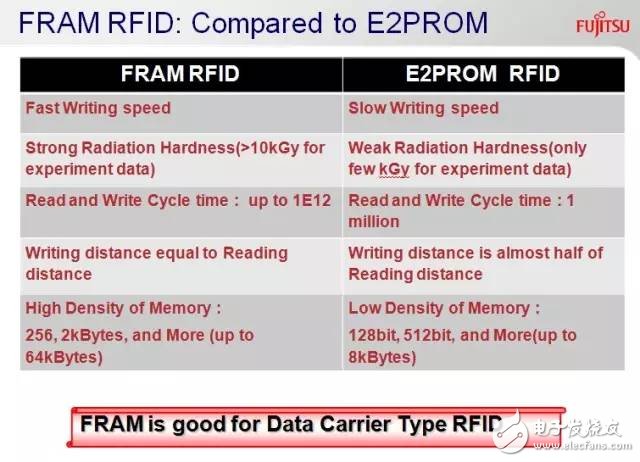 FRAM RFID: Compared to E2PROM

FUJITSU

| FRAM RFID | E2PROM RFID |
|---|---|
| Fast Writing speed | Slow Writing speed |
| Strong Radiation Hardness(>10kGy for experiment data) | Weak Radiation Hardness(only few kGy for experiment data) |
| Read and Write Cycle time : up to 1E12 | Read and Write Cycle time : 1 million |
| Writing distance equal to Reading distance | Writing distance is almost half of Reading distance |
| High Density of Memory : 256, 2kBytes, and More (up to 64kBytes) | Low Density of Memory : 128bit, 512bit, and More(up to 8kBytes) |

FRAM is good for Data Carrier Type RFID

电子发烧友 www.elecfans.com